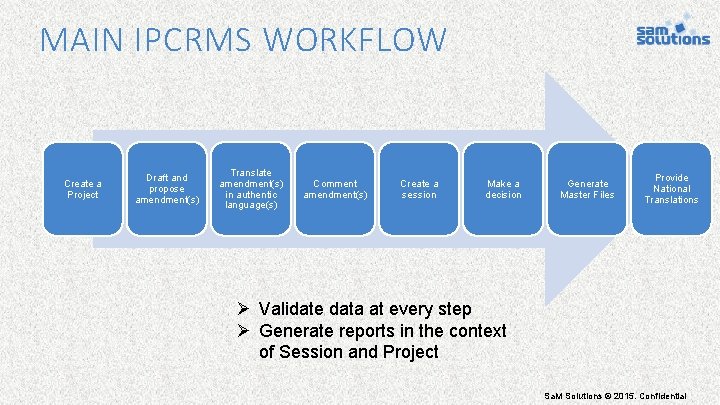 MAIN IPCRMS WORKFLOW

sam solutions

Create a Project

Draft and propose amendment(s)

Translate amendment(s) in authentic language(s)

Comment amendment(s)

Create a session

Make a decision

Generate Master Files

Provide National Translations

➢ Validate data at every step
➢ Generate reports in the context of Session and Project

SaM Solutions © 2015. Confidential